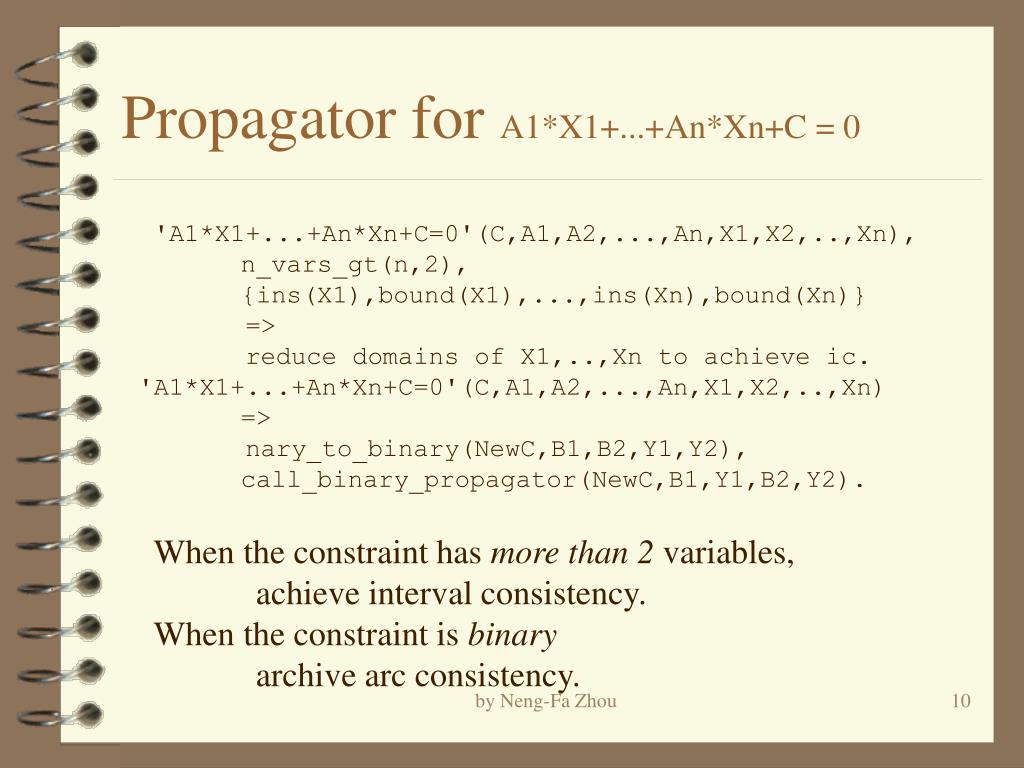 Propagator for A1*X1+...+An*Xn+C = 0

'A1*X1+...+An*Xn+C=0'(C,A1,A2,...,An,X1,X2,..,Xn),
  n_vars_gt(n,2),
  {ins(X1),bound(X1),...,ins(Xn),bound(Xn)}
  =>
  reduce domains of X1,..,Xn to achieve ic.
'A1*X1+...+An*Xn+C=0'(C,A1,A2,...,An,X1,X2,..,Xn)
  =>
  nary_to_binary(NewC,B1,B2,Y1,Y2),
  call_binary_propagator(NewC,B1,Y1,B2,Y2).

When the constraint has more than 2 variables,
achieve interval consistency.
When the constraint is binary
archive arc consistency.

by Neng-Fa Zhou

10